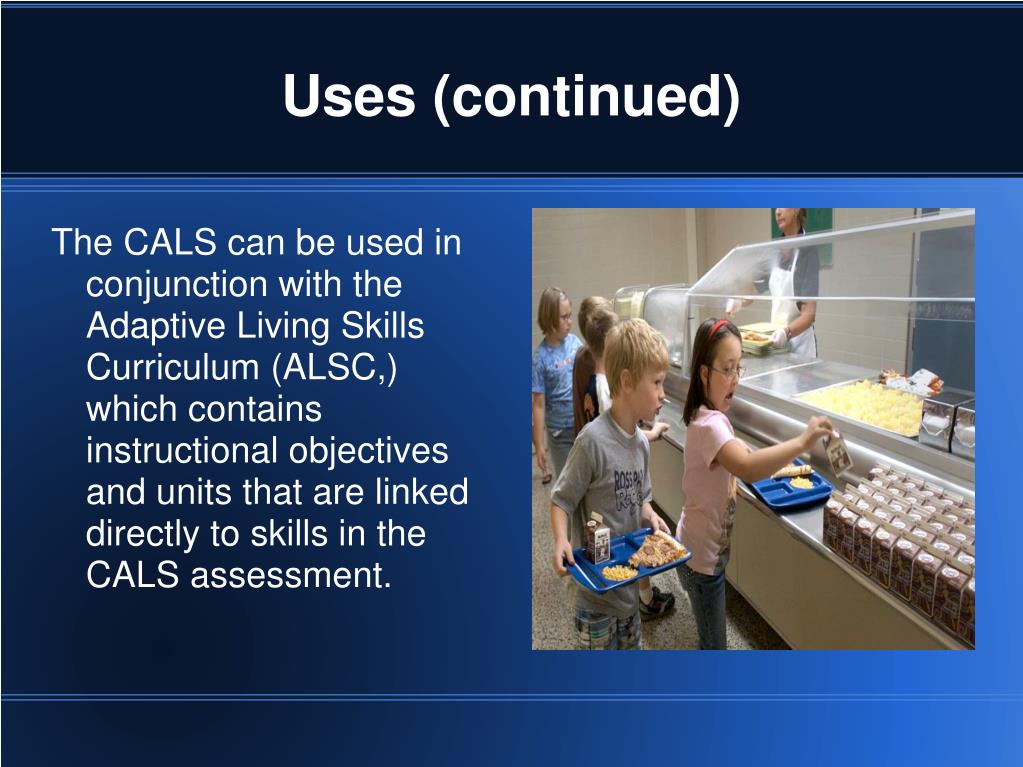 Uses (continued)

The CALS can be used in conjunction with the Adaptive Living Skills Curriculum (ALSC,) which contains instructional objectives and units that are linked directly to skills in the CALS assessment.